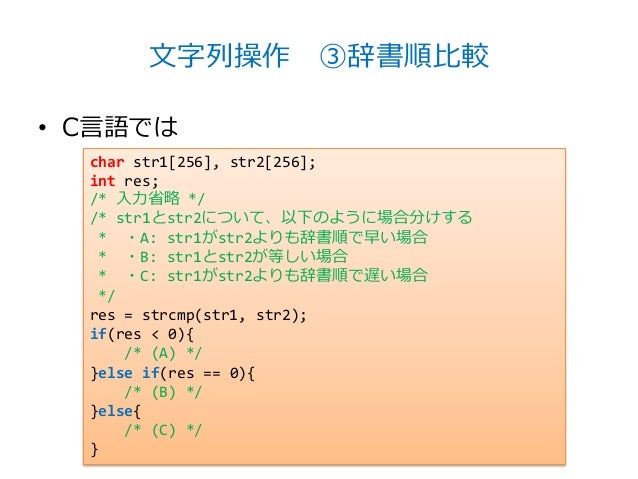 文字列操作　③辞書順比較

• C言語では

char str1[256], str2[256];
int res;
/* 入力省略 */
/* str1とstr2について、以下のように場合分けする
 *   ・A: str1がstr2よりも辞書順で早い場合
 *   ・B: str1とstr2が等しい場合
 *   ・C: str1がstr2よりも辞書順で遅い場合
 */
res = strcmp(str1, str2);
if(res < 0){
    /* (A) */
}else if(res == 0){
    /* (B) */
}else{
    /* (C) */
}